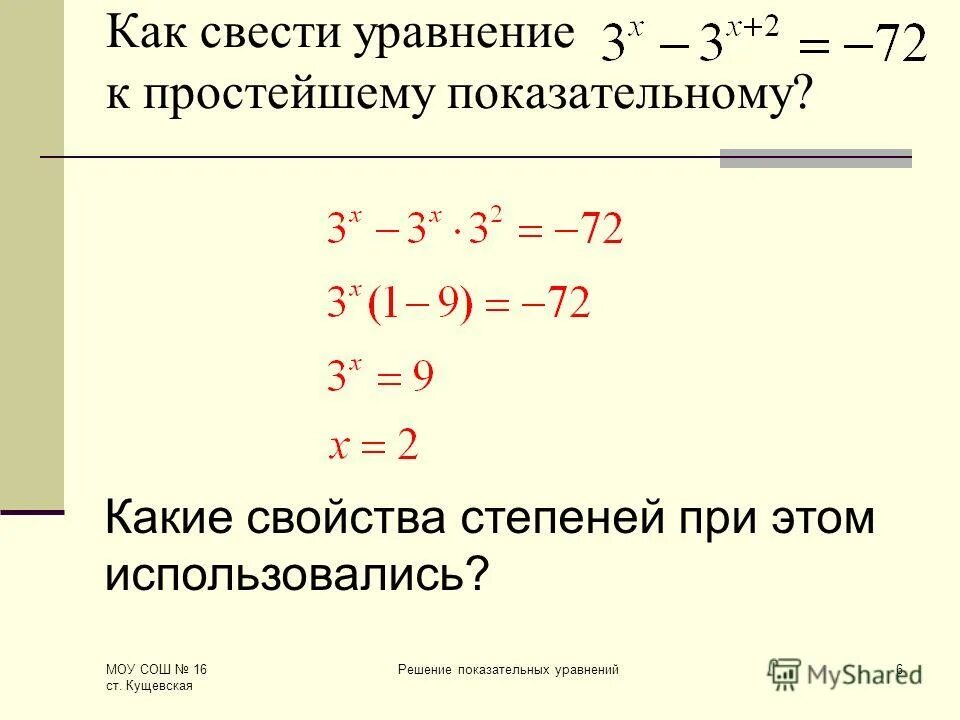 Как свести уравнение $3^x - 3^{x+2} = -72$ к простейшему показательному?

$3^x - 3^x \cdot 3^2 = -72$

$3^x(1-9) = -72$

$3^x = 9$

$x = 2$

Какие свойства степеней при этом использовались?

МОУ СОШ № 16
ст. Кущевская

Решение показательных уравнений

MyShared

6